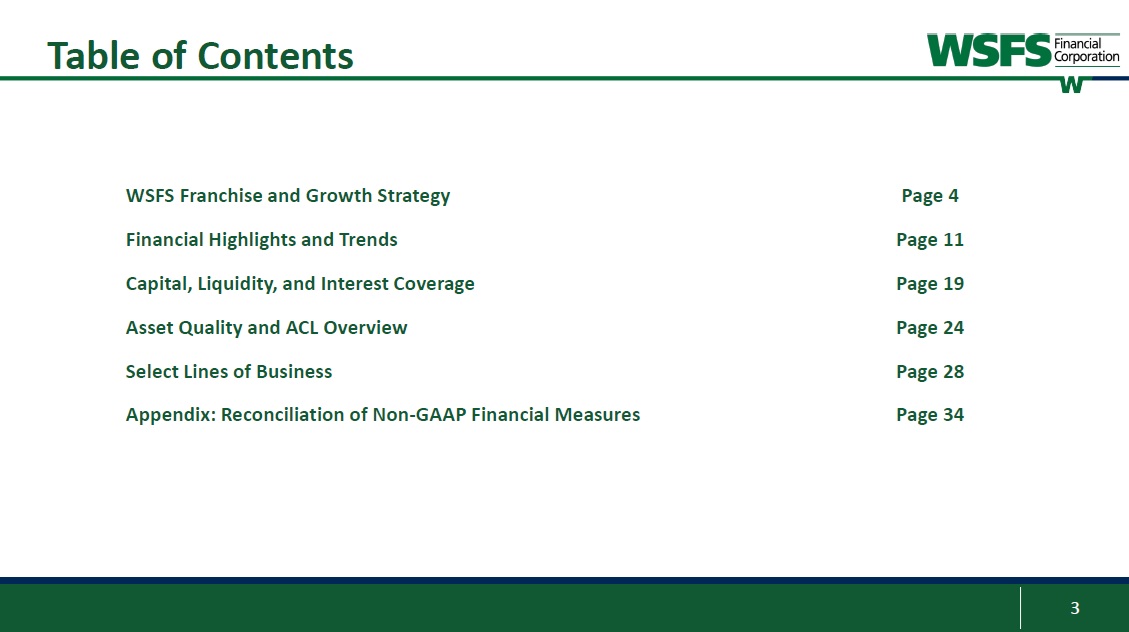 Table of Contents

WSFS Financial Corporation
W

| | |
|---|---|
| WSFS Franchise and Growth Strategy | Page 4 |
| Financial Highlights and Trends | Page 11 |
| Capital, Liquidity, and Interest Coverage | Page 19 |
| Asset Quality and ACL Overview | Page 24 |
| Select Lines of Business | Page 28 |
| Appendix: Reconciliation of Non-GAAP Financial Measures | Page 34 |

3